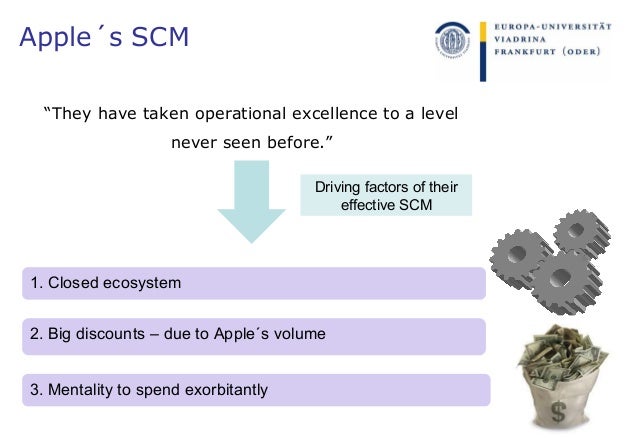 Apple´s SCM

EUROPA-UNIVERSITÄT
VIADRINA
FRANKFURT (ODER)

"They have taken operational excellence to a level never seen before."

Driving factors of their effective SCM

1. Closed ecosystem

2. Big discounts – due to Apple´s volume

3. Mentality to spend exorbitantly

$